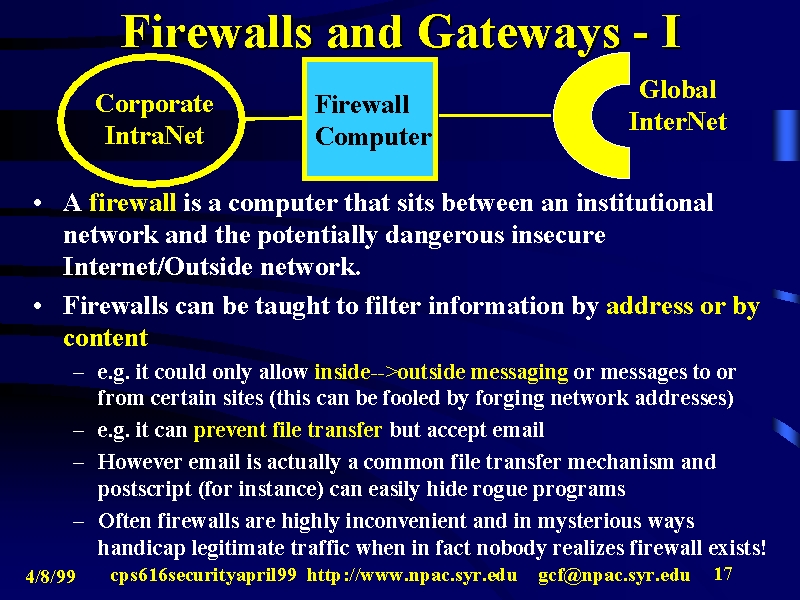 Firewalls and Gateways - I

Corporate IntraNet

Firewall Computer

Global InterNet

• A firewall is a computer that sits between an institutional network and the potentially dangerous insecure Internet/Outside network.

• Firewalls can be taught to filter information by address or by content

– e.g. it could only allow inside-->outside messaging or messages to or from certain sites (this can be fooled by forging network addresses)

– e.g. it can prevent file transfer but accept email

– However email is actually a common file transfer mechanism and postscript (for instance) can easily hide rogue programs

– Often firewalls are highly inconvenient and in mysterious ways handicap legitimate traffic when in fact nobody realizes firewall exists!

4/8/99 cps616securityapril99 http://www.npac.syr.edu gcf@npac.syr.edu 17